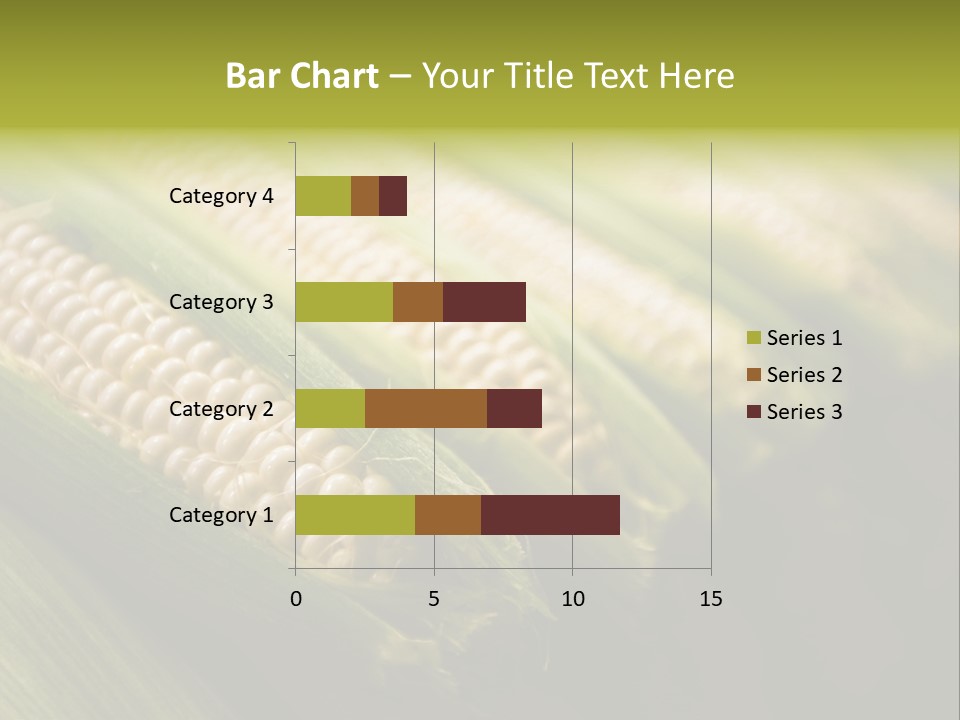 Bar Chart – Your Title Text Here

Category 4
Category 3
Category 2
Category 1

0
5
10
15

Series 1
Series 2
Series 3